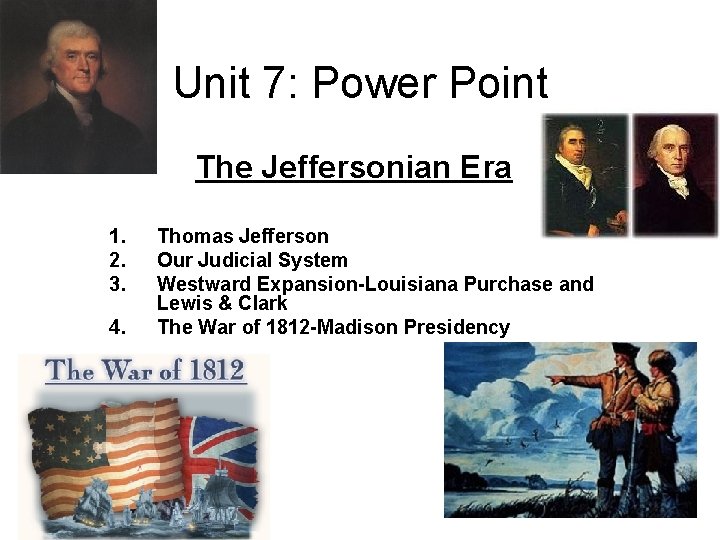 Unit 7: Power Point

The Jeffersonian Era

1. Thomas Jefferson
2. Our Judicial System
3. Westward Expansion-Louisiana Purchase and Lewis & Clark
4. The War of 1812-Madison Presidency

The War of 1812